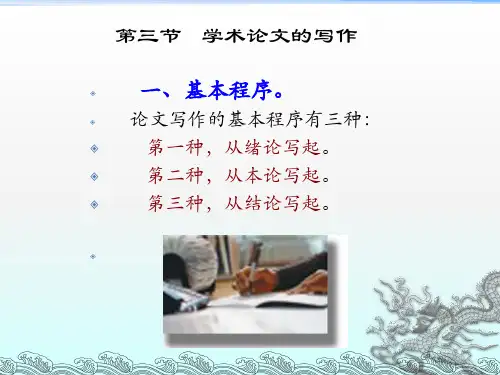 第三节　学术论文的写作

一、基本程序。

论文写作的基本程序有三种：

第一种，从绪论写起。

第二种，从本论写起。

第三种，从结论写起。